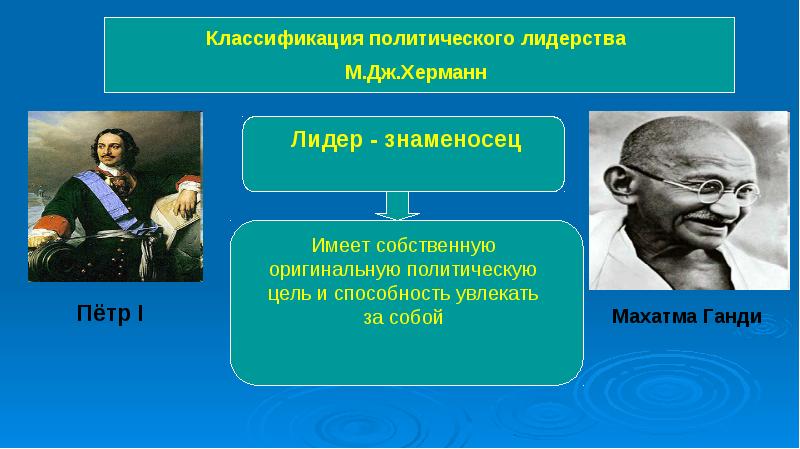 Классификация политического лидерства
М.Дж.Херманн

Лидер - знаменосец

Имеет собственную оригинальную политическую цель и способность увлекать за собой

Пётр I

Махатма Ганди